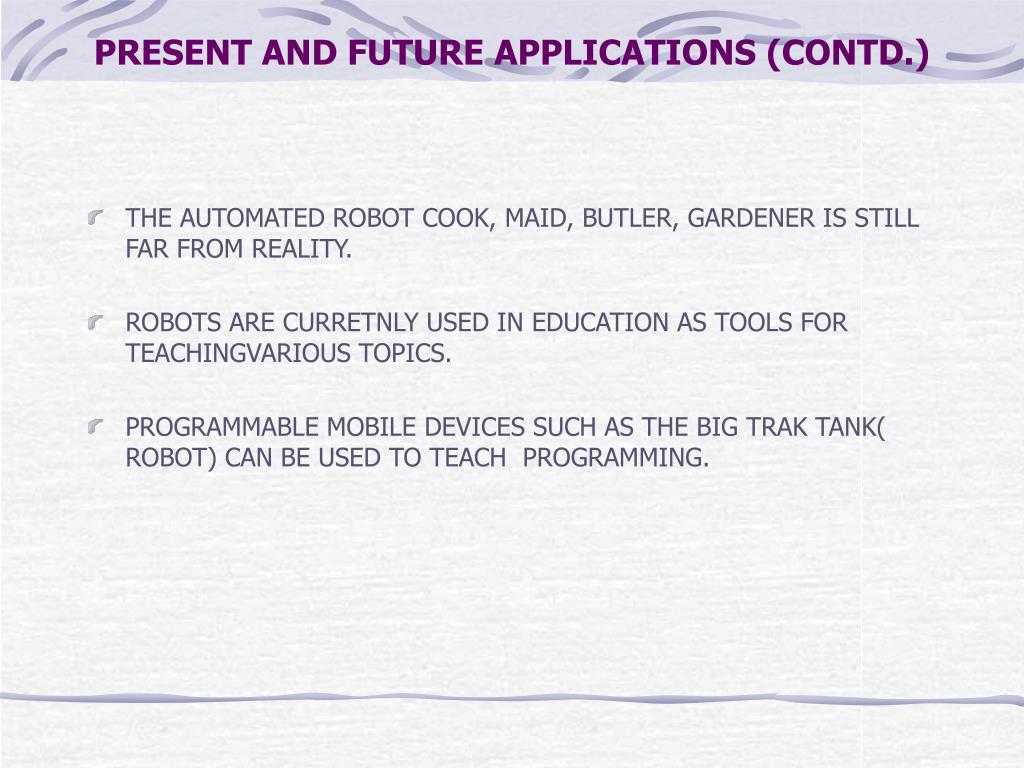 PRESENT AND FUTURE APPLICATIONS (CONTD.)

THE AUTOMATED ROBOT COOK, MAID, BUTLER, GARDENER IS STILL FAR FROM REALITY.

ROBOTS ARE CURRETNLY USED IN EDUCATION AS TOOLS FOR TEACHINGVARIOUS TOPICS.

PROGRAMMABLE MOBILE DEVICES SUCH AS THE BIG TRAK TANK( ROBOT) CAN BE USED TO TEACH PROGRAMMING.